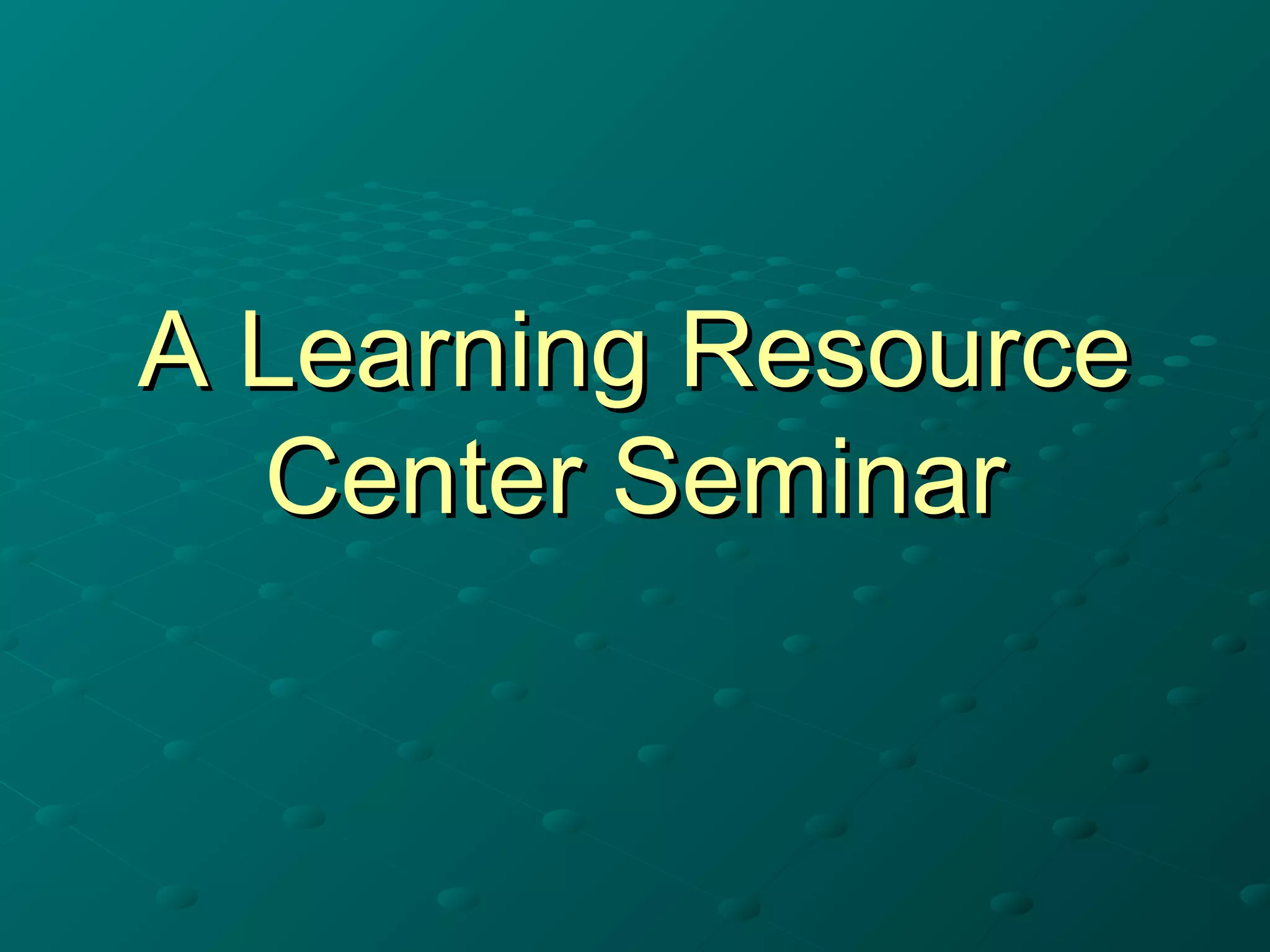 A Learning Resource Center Seminar